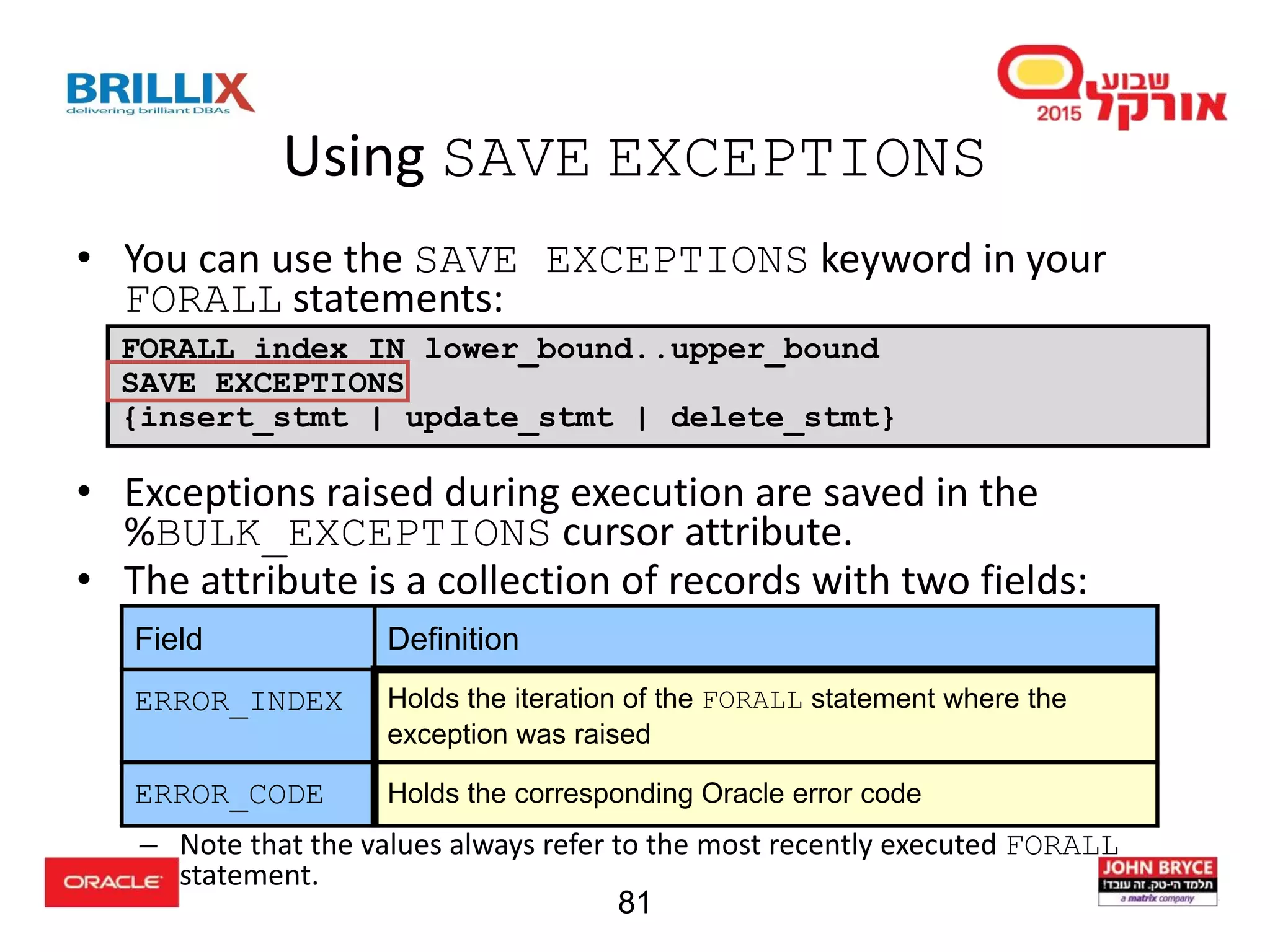 BRILLIX
delivering brilliant DBAs

שבוע אורקל 2015

Using SAVE EXCEPTIONS

• You can use the SAVE EXCEPTIONS keyword in your FORALL statements:

FORALL index IN lower_bound..upper_bound
SAVE EXCEPTIONS
{insert_stmt | update_stmt | delete_stmt}

• Exceptions raised during execution are saved in the %BULK_EXCEPTIONS cursor attribute.
• The attribute is a collection of records with two fields:

| Field | Definition |
|---|---|
| ERROR_INDEX | Holds the iteration of the FORALL statement where the exception was raised |
| ERROR_CODE | Holds the corresponding Oracle error code |

– Note that the values always refer to the most recently executed FORALL statement.

ORACLE

81

JOHN BRYCE
תלמד הי-טק. זה עובד!
a matrix company